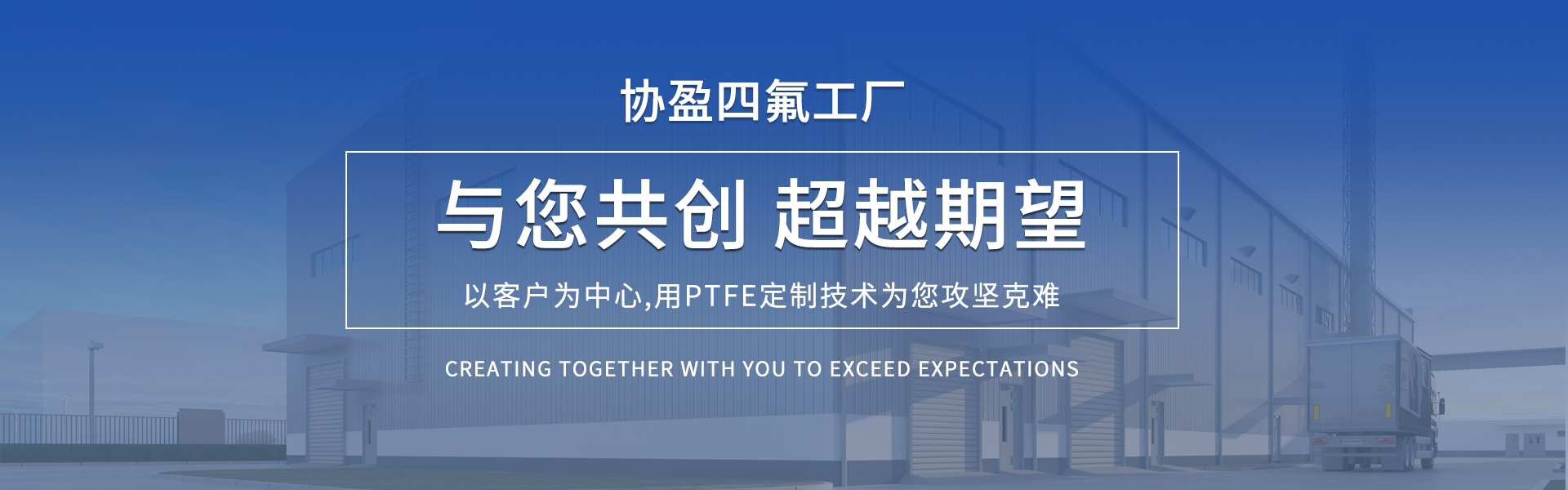 协盈四氟工厂

与您共创 超越期望

以客户为中心,用PTFE定制技术为您攻坚克难

CREATING TOGETHER WITH YOU TO EXCEED EXPECTATIONS